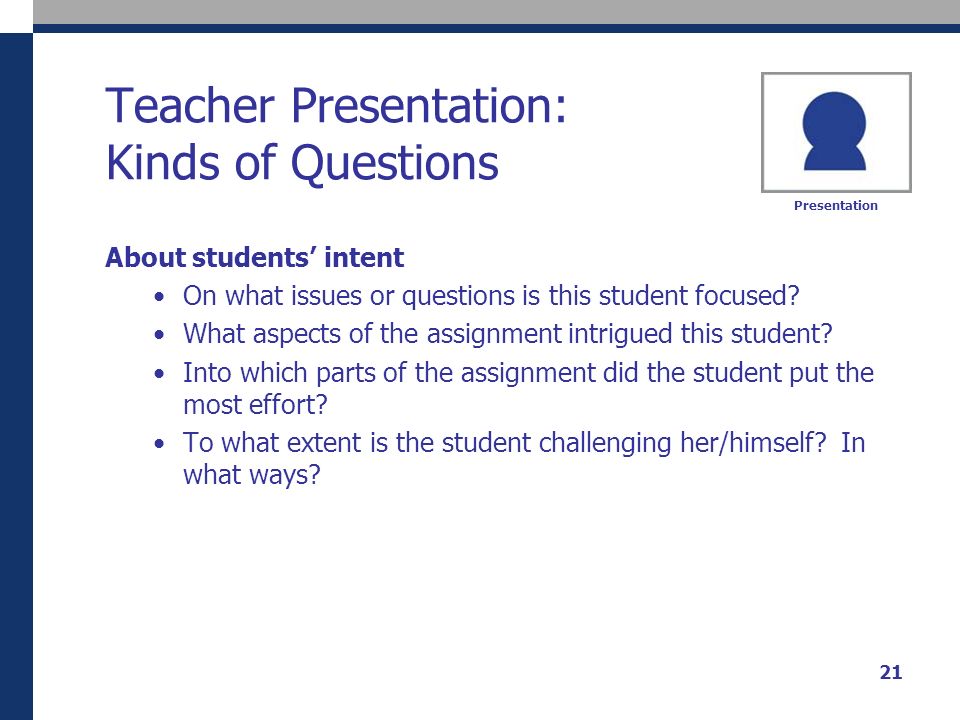 Teacher Presentation:
Kinds of Questions

Presentation

About students' intent

• On what issues or questions is this student focused?
• What aspects of the assignment intrigued this student?
• Into which parts of the assignment did the student put the most effort?
• To what extent is the student challenging her/himself? In what ways?

21